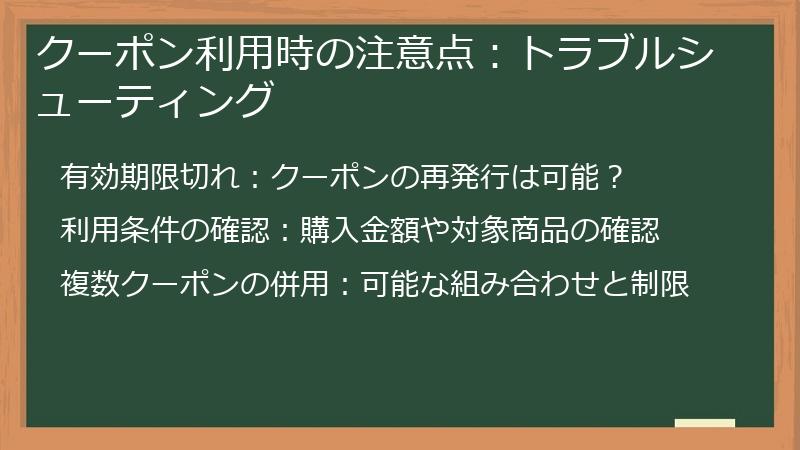 クーポン利用時の注意点：トラブルシューティング

有効期限切れ：クーポンの再発行は可能？

利用条件の確認：購入金額や対象商品の確認

複数クーポンの併用：可能な組み合わせと制限